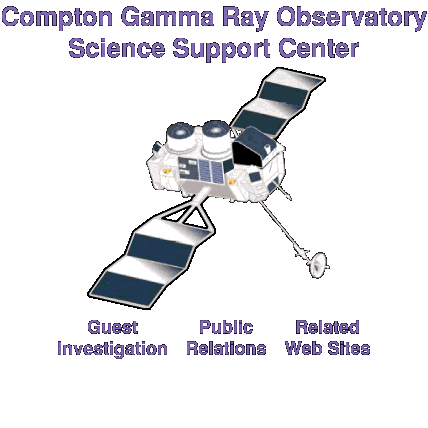 Compton Gamma Ray Observatory
Science Support Center

Guest Investigation

Public Relations

Related Web Sites